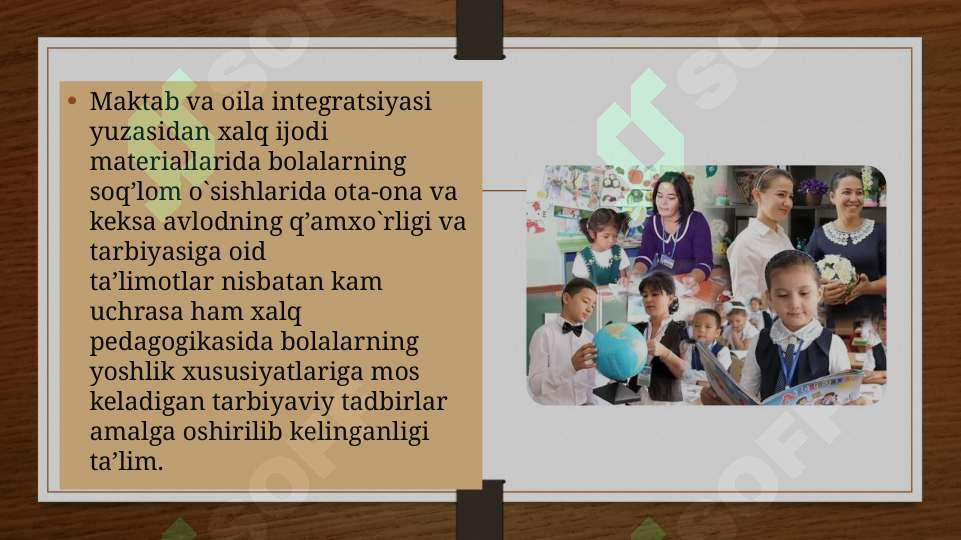 • Maktab va oila integratsiyasi yuzasidan xalq ijodi materiallarida bolalarning soq’lom o`sishlarida ota-ona va keksa avlodning q’amxo`rligi va tarbiyasiga oid ta’limotlar nisbatan kam uchrasa ham xalq pedagogikasida bolalarning yoshlik xususiyatlariga mos keladigan tarbiyaviy tadbirlar amalga oshirilib kelinganligi ta’lim.